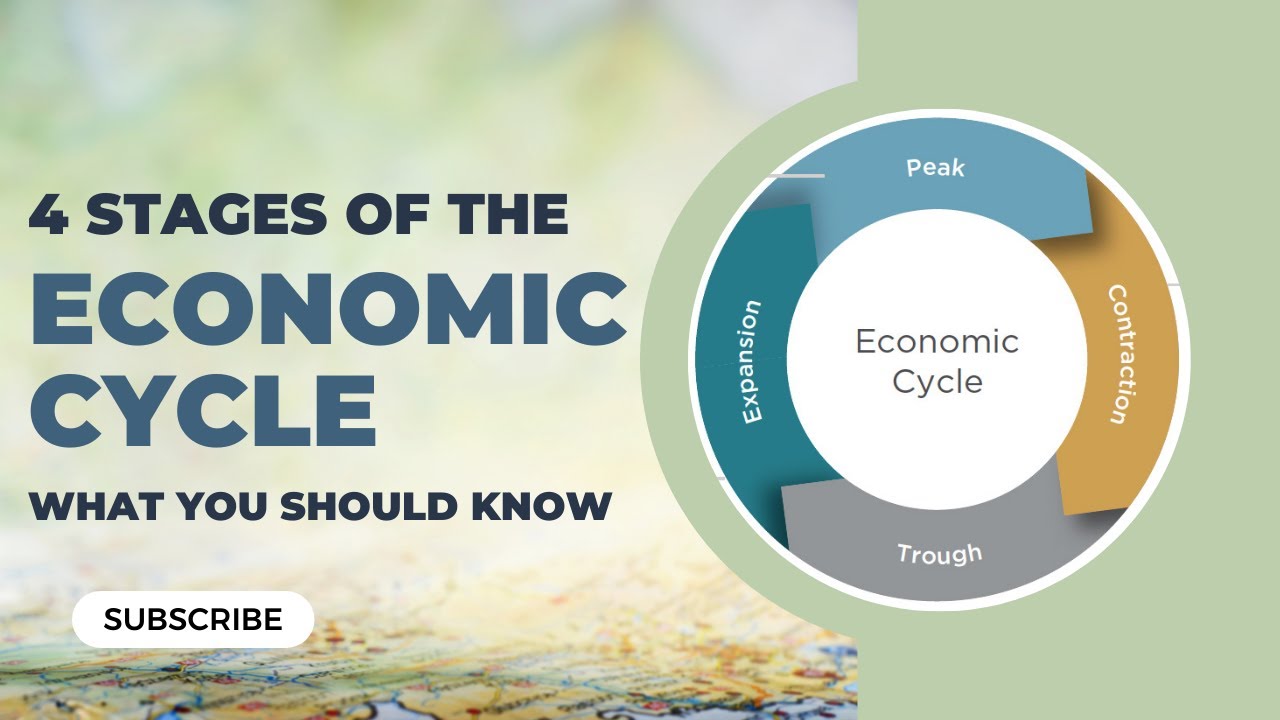 4 STAGES OF THE
ECONOMIC
CYCLE
WHAT YOU SHOULD KNOW

SUBSCRIBE

Peak
Contraction
Trough
Expansion

Economic Cycle